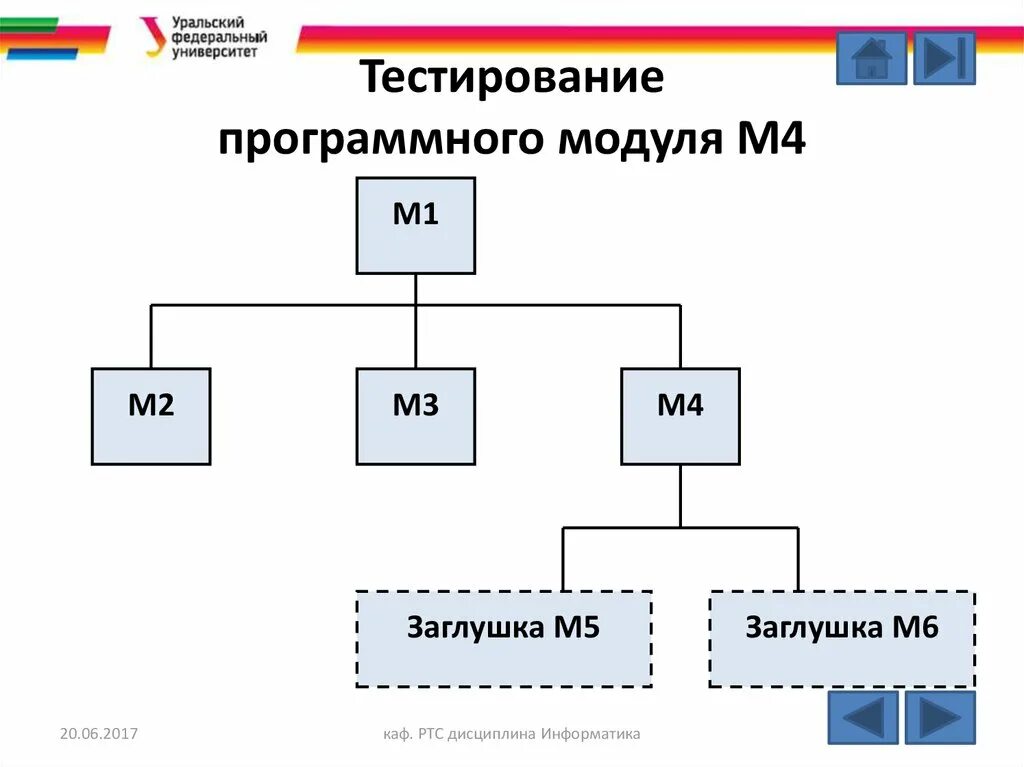 Уральский федеральный университет

Тестирование программного модуля М4

М1

М2

М3

М4

Заглушка М5

Заглушка М6

20.06.2017

каф. РТС дисциплина Информатика